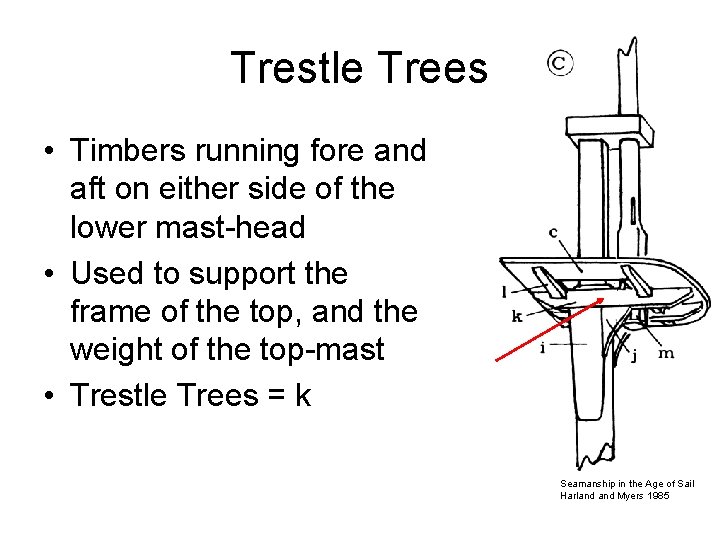 Trestle Trees

©

• Timbers running fore and aft on either side of the lower mast-head

• Used to support the frame of the top, and the weight of the top-mast

• Trestle Trees = k

c

l

k

i

j

m

Seamanship in the Age of Sail
Harland and Myers 1985